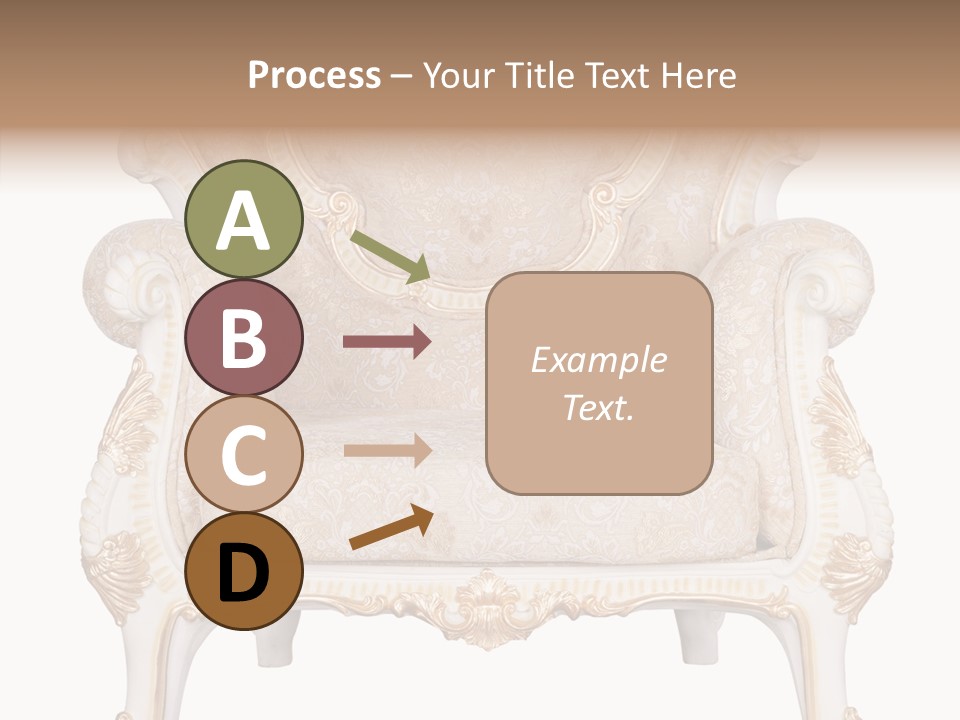 Process – Your Title Text Here

A

B

C

D

Example Text.